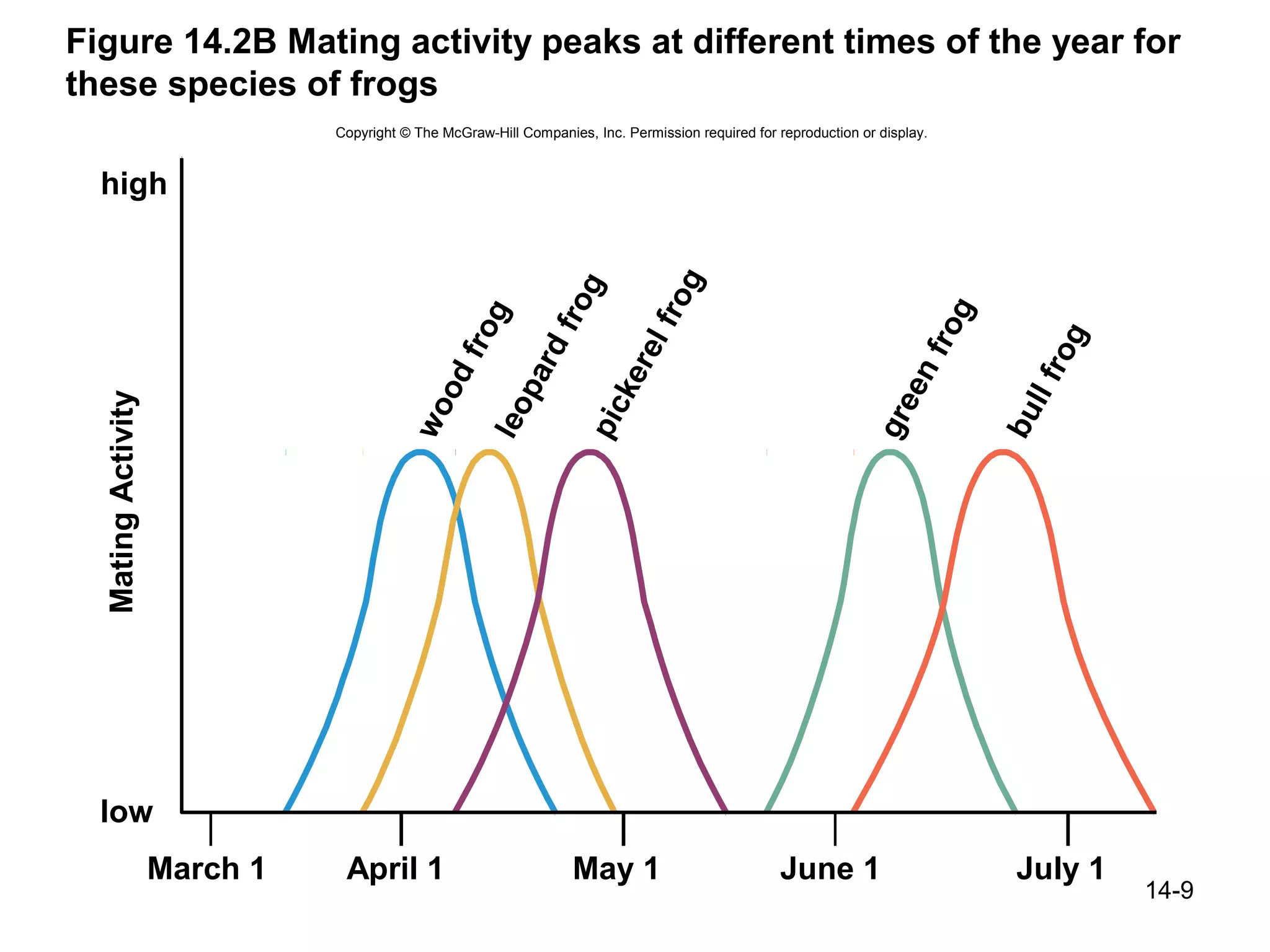 Figure 14.2B Mating activity peaks at different times of the year for these species of frogs

Copyright © The McGraw-Hill Companies, Inc. Permission required for reproduction or display.

high

Mating Activity

low

wood frog
leopard frog
pickerel frog
green frog
bull frog

March 1
April 1
May 1
June 1
July 1

14-9